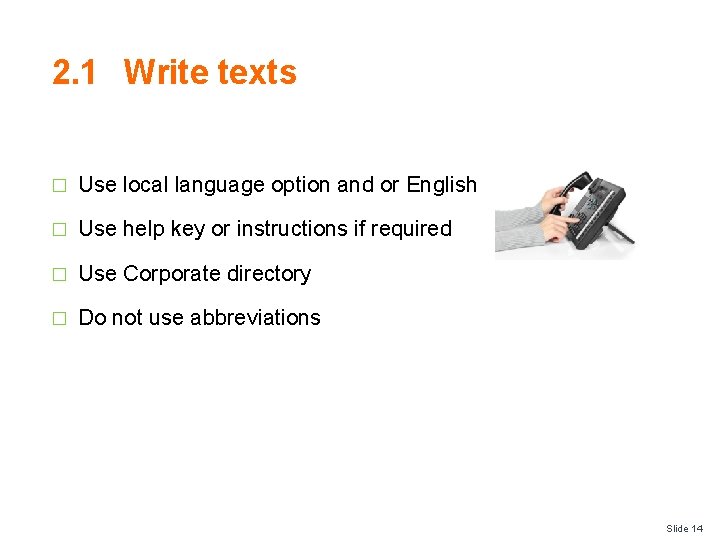 2.1 Write texts

□ Use local language option and or English

□ Use help key or instructions if required

□ Use Corporate directory

□ Do not use abbreviations

Slide 14